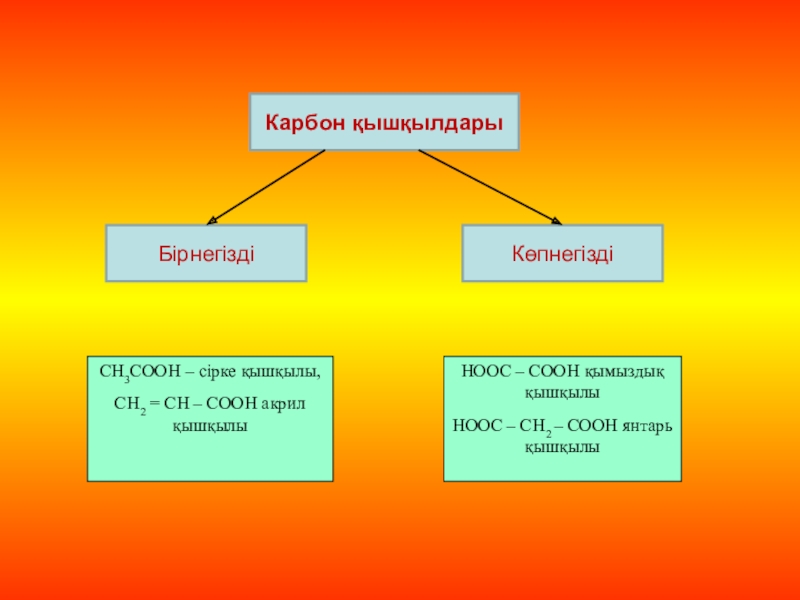 Карбон қышқылдары

Бірнегізді

Көпнегізді

$CH_3COOH$ – сірке қышқылы,

$CH_2 = CH – COOH$ акрил қышқылы

$HOOC – COOH$ қымыздық қышқылы

$HOOC – CH_2 – COOH$ янтарь қышқылы